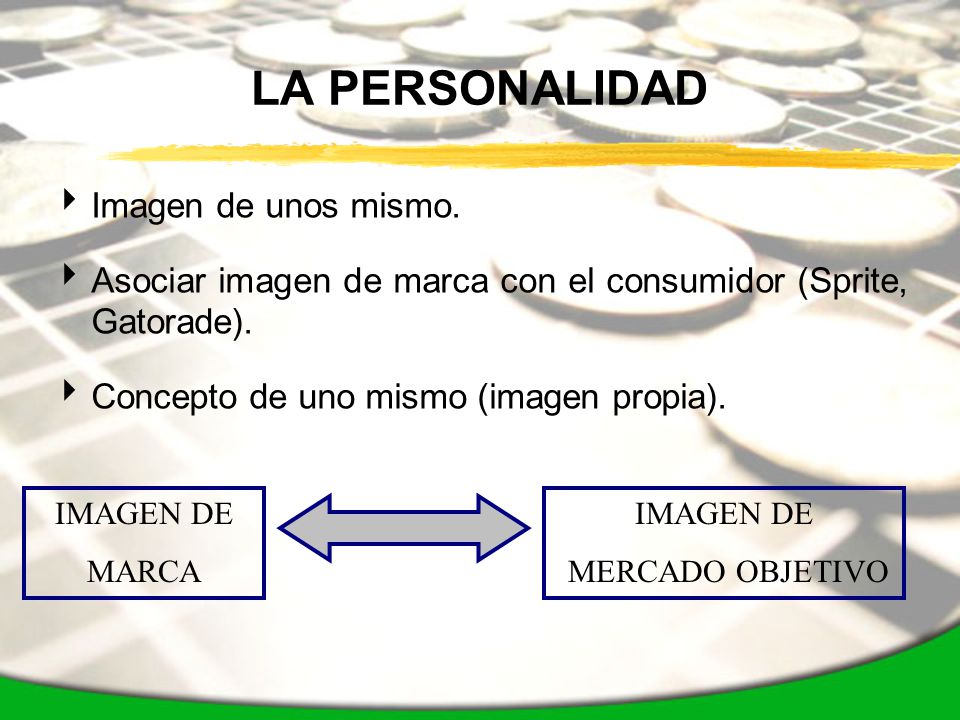 LA PERSONALIDAD

Imagen de unos mismo.

Asociar imagen de marca con el consumidor (Sprite, Gatorade).

Concepto de uno mismo (imagen propia).

IMAGEN DE MARCA

IMAGEN DE MERCADO OBJETIVO